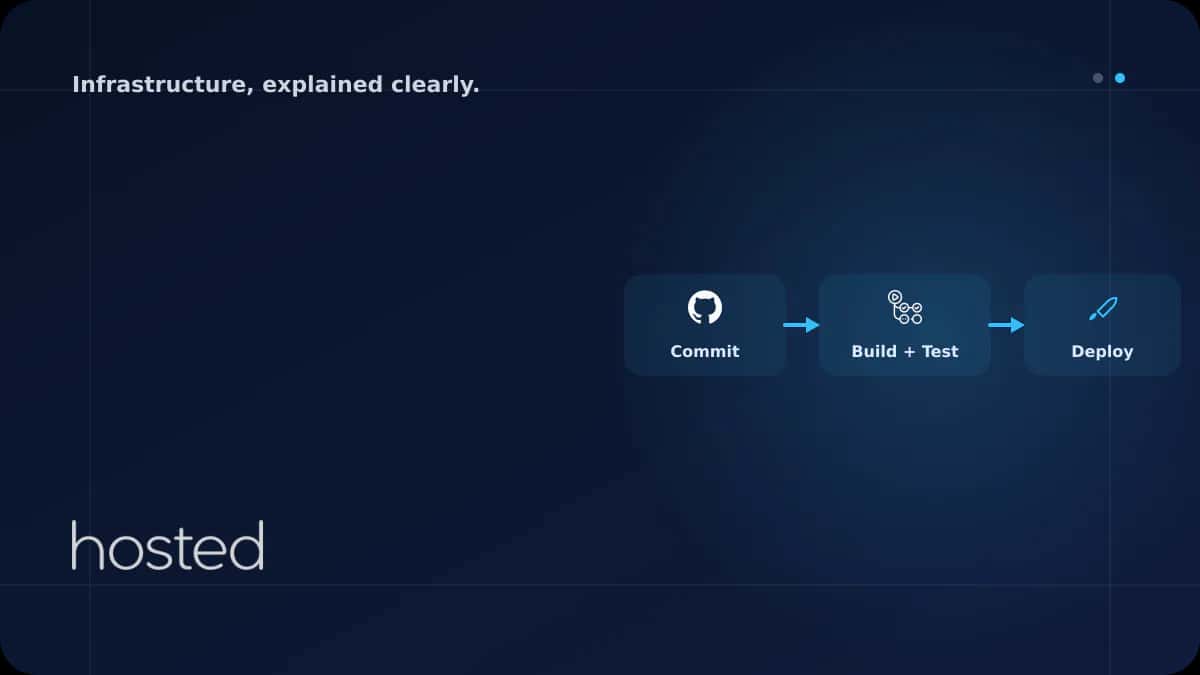 Infrastructure, explained clearly.

Commit

Build + Test

Deploy

hosted